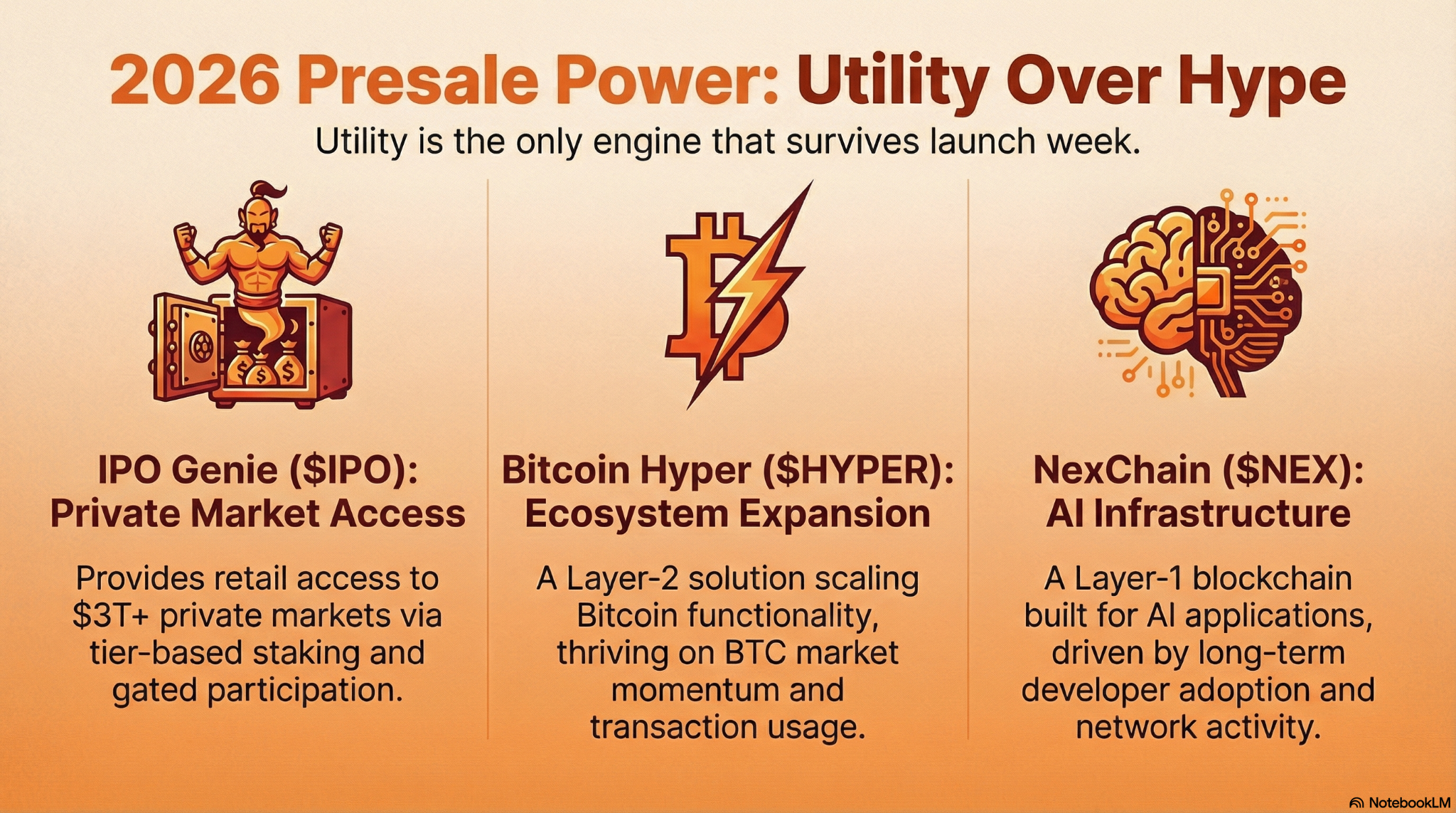 2026 Presale Power: Utility Over Hype

Utility is the only engine that survives launch week.

IPO Genie (\$IPO): Private Market Access

Provides retail access to \$3T+ private markets via tier-based staking and gated participation.

Bitcoin Hyper (\$HYPER): Ecosystem Expansion

A Layer-2 solution scaling Bitcoin functionality, thriving on BTC market momentum and transaction usage.

NexChain (\$NEX): AI Infrastructure

A Layer-1 blockchain built for AI applications, driven by long-term developer adoption and network activity.

NotebookLM